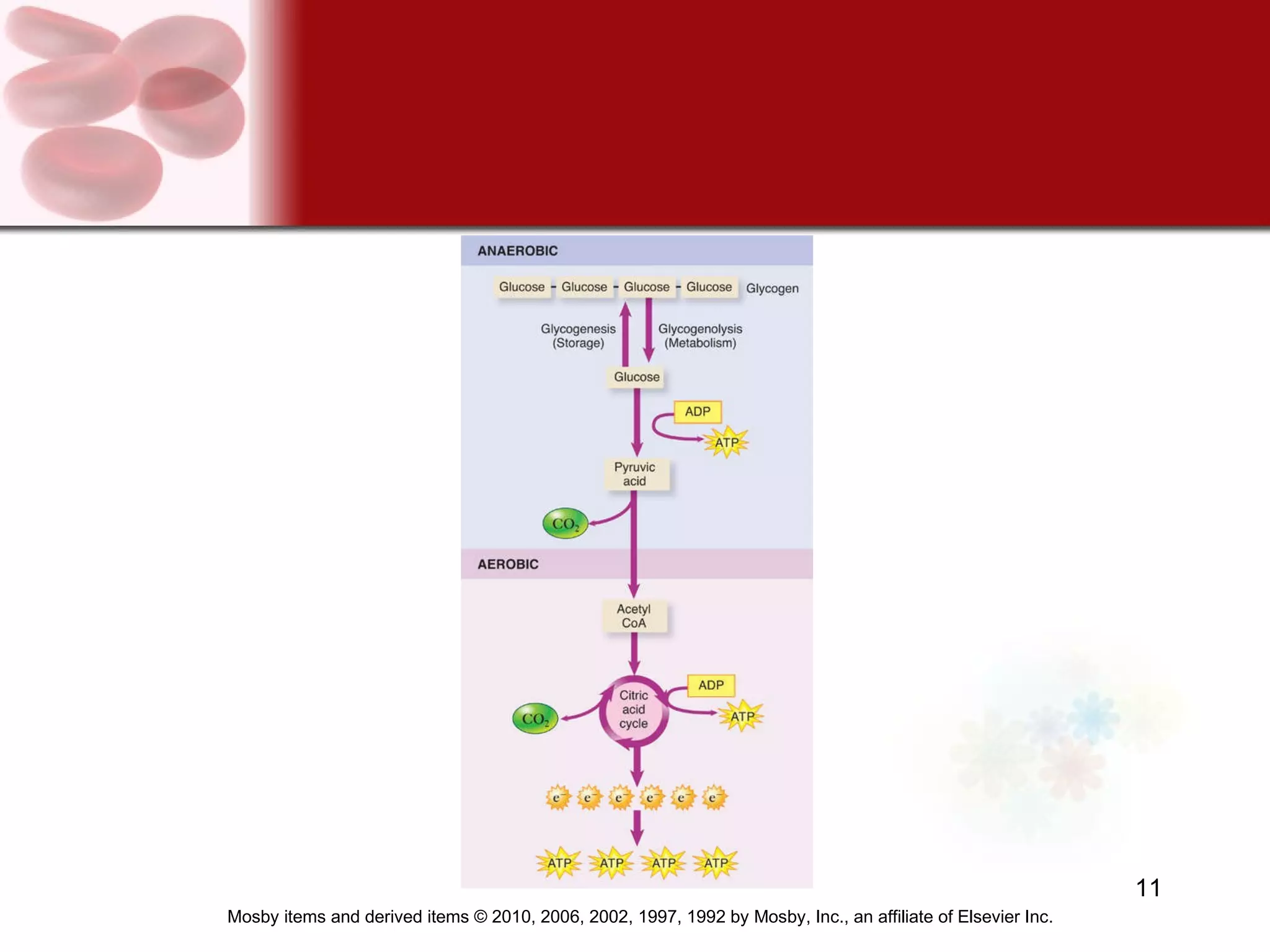 ANAEROBIC

Glucose - Glucose - Glucose - Glucose Glycogen

Glycogenesis (Storage)

Glycogenolysis (Metabolism)

Glucose

ADP

ATP

Pyruvic acid

$CO_2$

AEROBIC

Acetyl CoA

Citric acid cycle

ADP

ATP

$CO_2$

$e^-$ $e^-$ $e^-$ $e^-$ $e^-$ $e^-$

ATP ATP ATP ATP

11

Mosby items and derived items © 2010, 2006, 2002, 1997, 1992 by Mosby, Inc., an affiliate of Elsevier Inc.